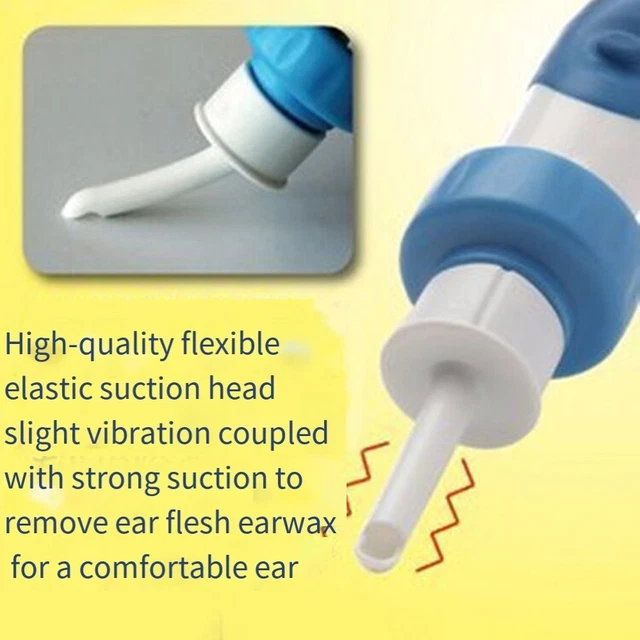 High-quality flexible elastic suction head slight vibration coupled with strong suction to remove ear flesh earwax for a comfortable ear